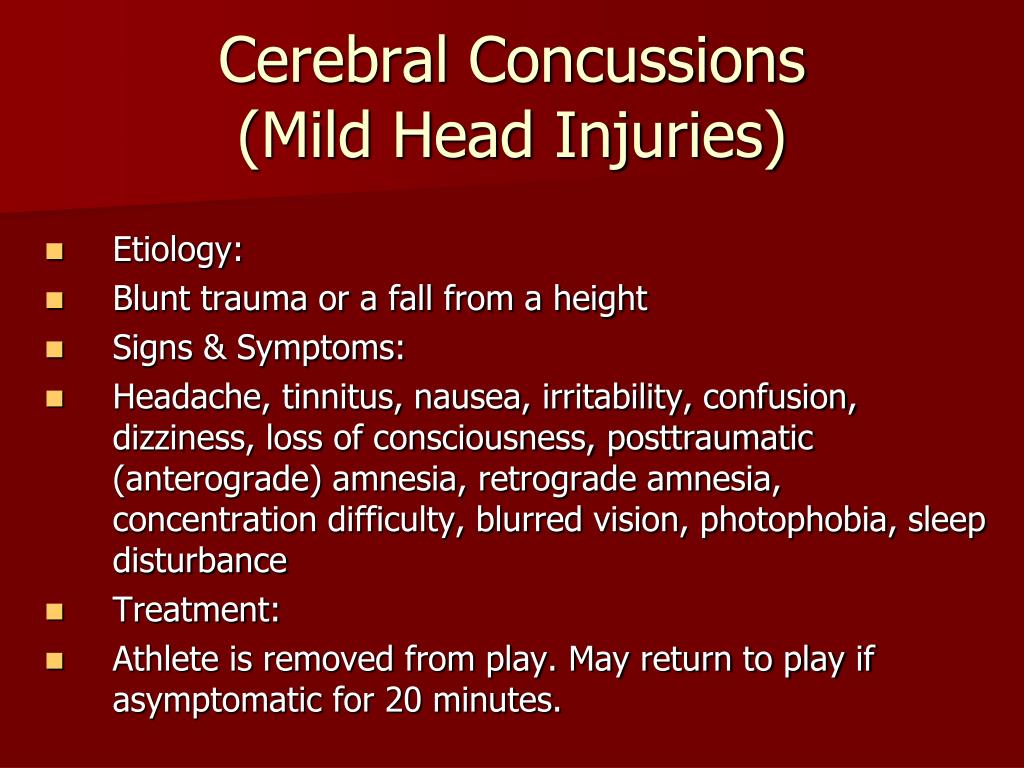 Cerebral Concussions
(Mild Head Injuries)

- Etiology:
- Blunt trauma or a fall from a height
- Signs & Symptoms:
- Headache, tinnitus, nausea, irritability, confusion, dizziness, loss of consciousness, posttraumatic (anterograde) amnesia, retrograde amnesia, concentration difficulty, blurred vision, photophobia, sleep disturbance
- Treatment:
- Athlete is removed from play. May return to play if asymptomatic for 20 minutes.